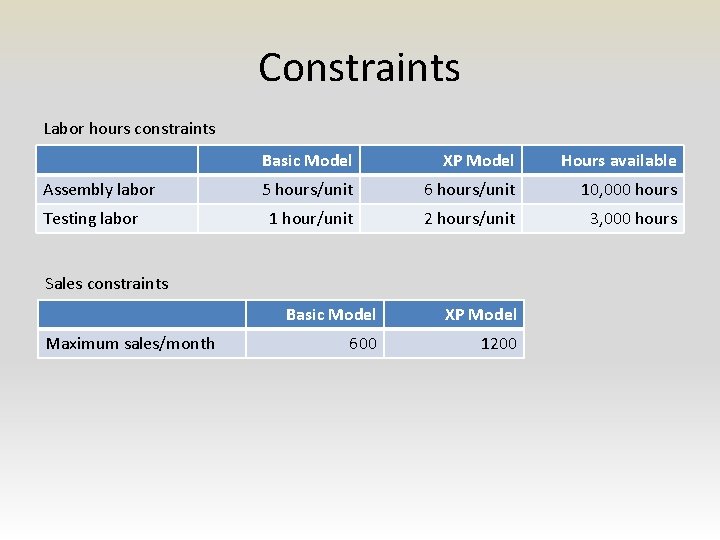 Constraints

Labor hours constraints

| | Basic Model | XP Model | Hours available |
|---|---|---|---|
| Assembly labor | 5 hours/unit | 6 hours/unit | 10,000 hours |
| Testing labor | 1 hour/unit | 2 hours/unit | 3,000 hours |

Sales constraints

| | Basic Model | XP Model |
|---|---|---|
| Maximum sales/month | 600 | 1200 |